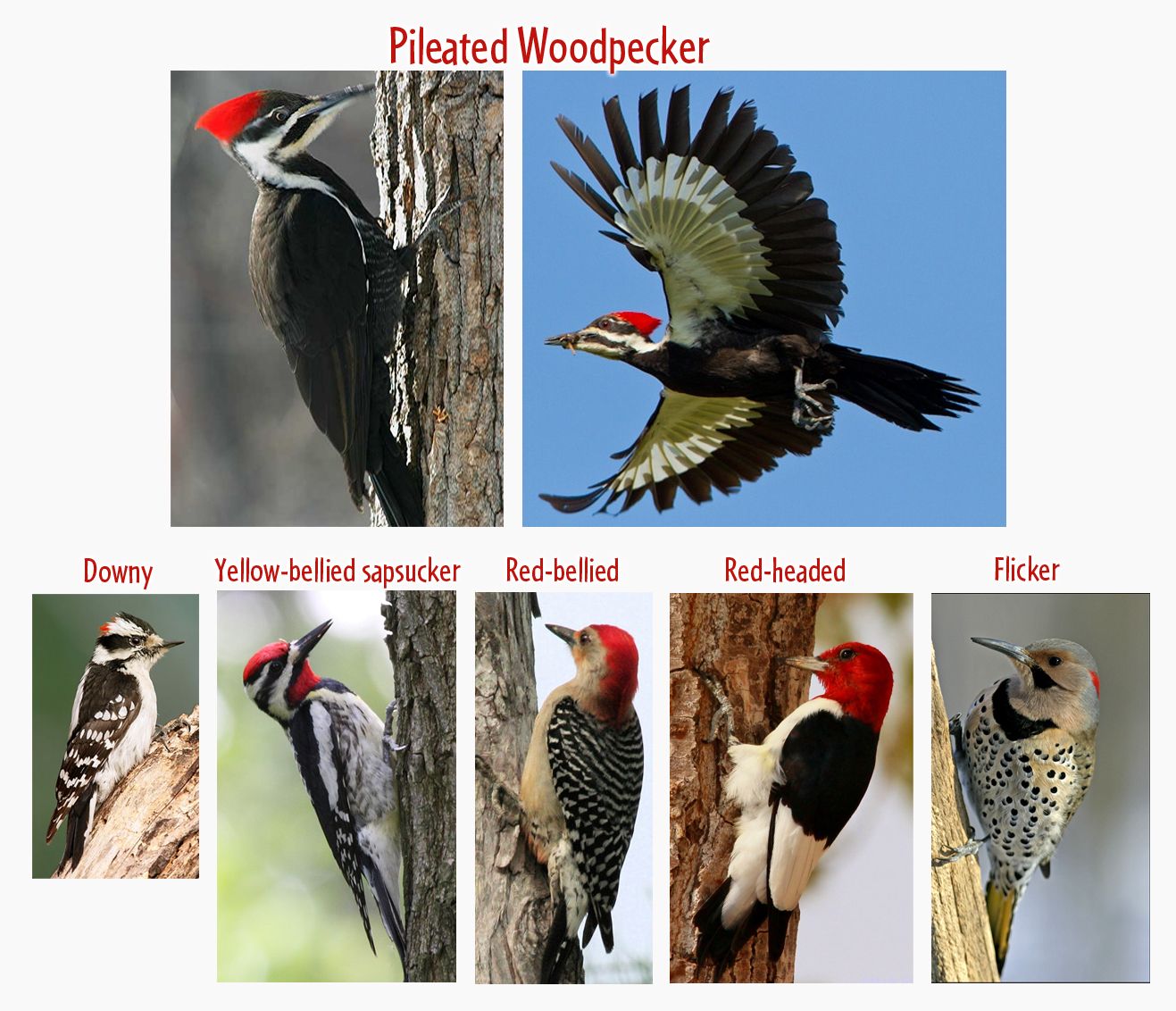 Pileated Woodpecker

Downy

Yellow-bellied sapsucker

Red-bellied

Red-headed

Flicker